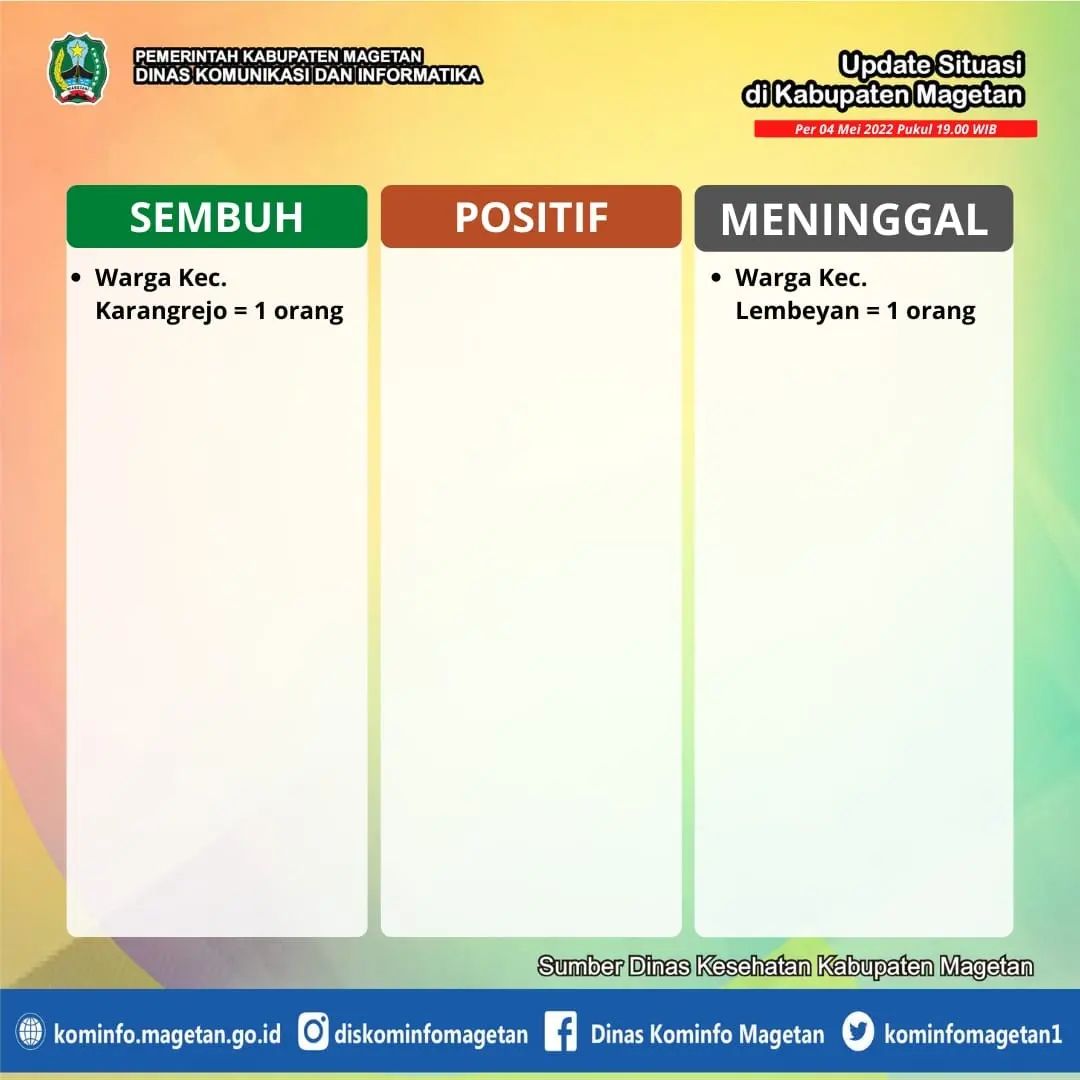 MAGETAN

PEMERINTAH KABUPATEN MAGETAN
DINAS KOMUNIKASI DAN INFORMATIKA

Update Situasi
di Kabupaten Magetan
Per 04 Mei 2022 Pukul 19.00 WIB

SEMBUH

• Warga Kec. Karangrejo = 1 orang

POSITIF

MENINGGAL

• Warga Kec. Lembeyan = 1 orang

Sumber Dinas Kesehatan Kabupaten Magetan

kominfo.magetan.go.id diskominfomagetan Dinas Kominfo Magetan kominfomagetan1